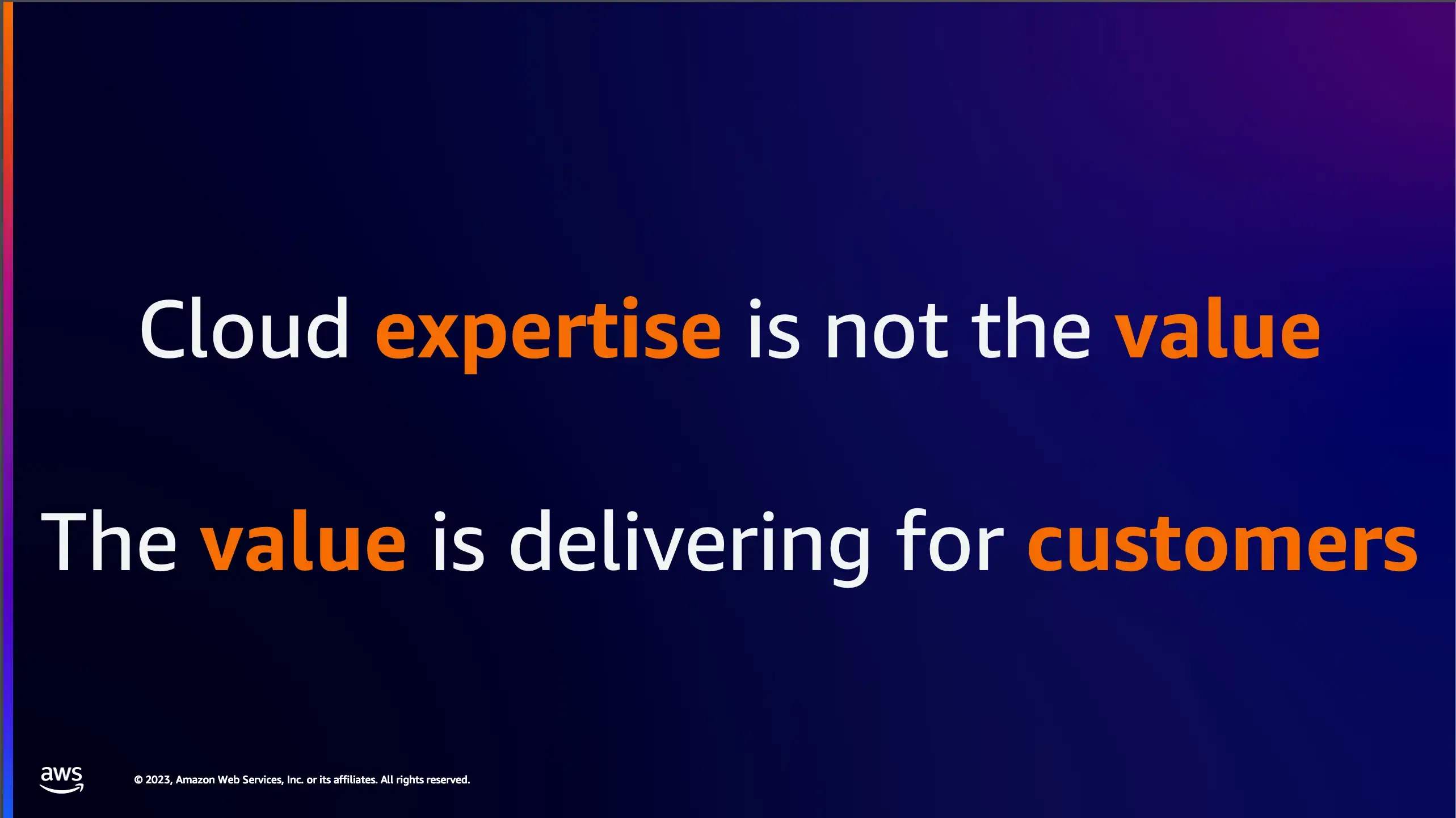 Cloud expertise is not the value

The value is delivering for customers

aws

© 2023, Amazon Web Services, Inc. or its affiliates. All rights reserved.